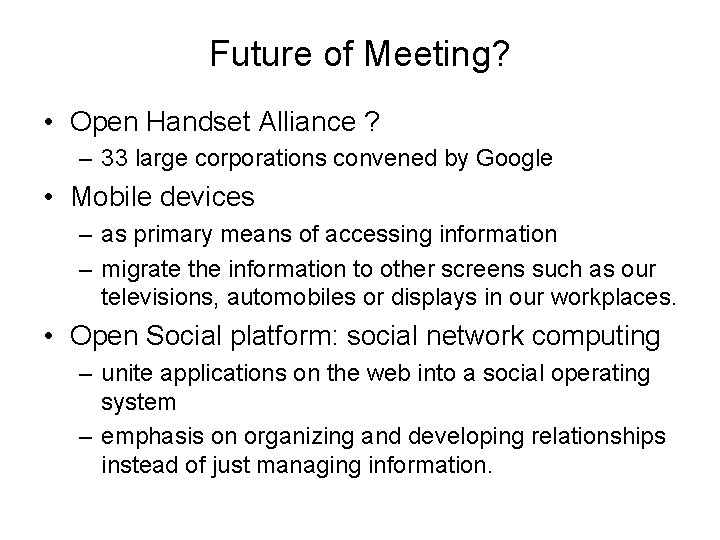 Future of Meeting?

• Open Handset Alliance ?
  – 33 large corporations convened by Google
• Mobile devices
  – as primary means of accessing information
  – migrate the information to other screens such as our televisions, automobiles or displays in our workplaces.
• Open Social platform: social network computing
  – unite applications on the web into a social operating system
  – emphasis on organizing and developing relationships instead of just managing information.